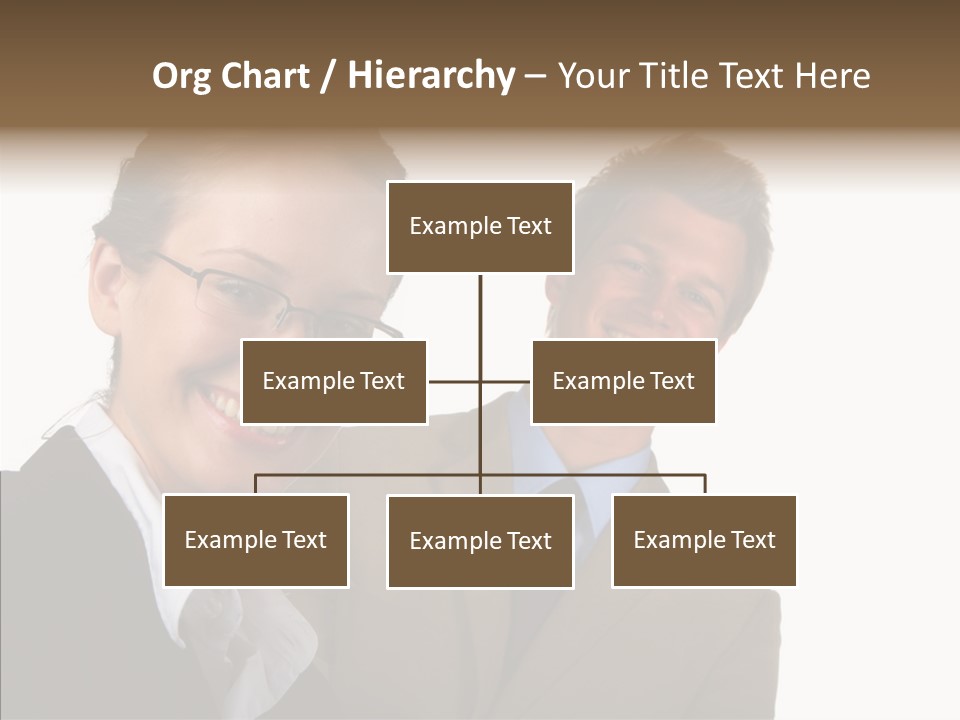 Org Chart / Hierarchy – Your Title Text Here

Example Text

Example Text

Example Text

Example Text

Example Text

Example Text